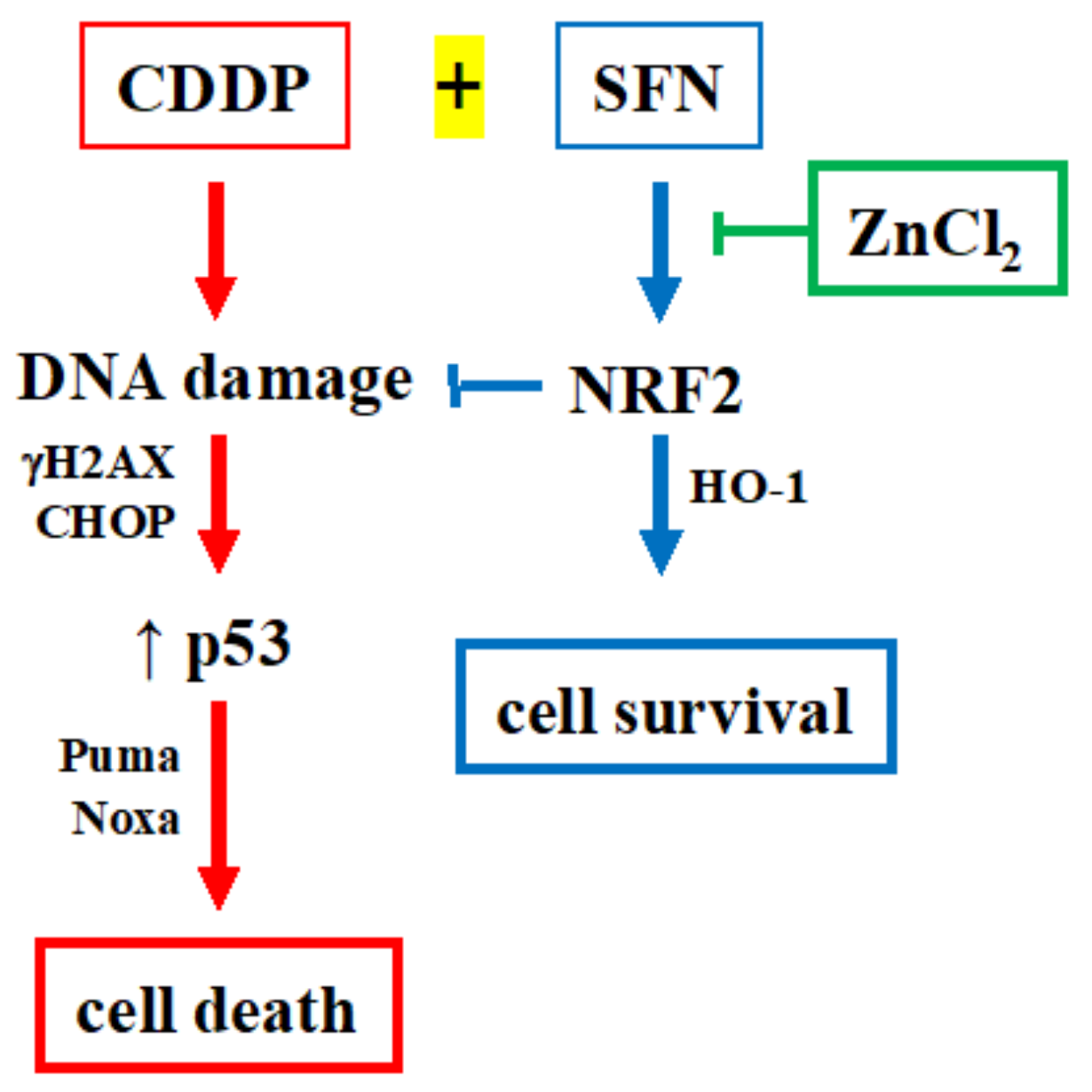 CDDP + SFN

$ZnCl_2$

DNA damage

NRF2

γH2AX
CHOP

HO-1

↑ p53

cell survival

Puma
Noxa

cell death